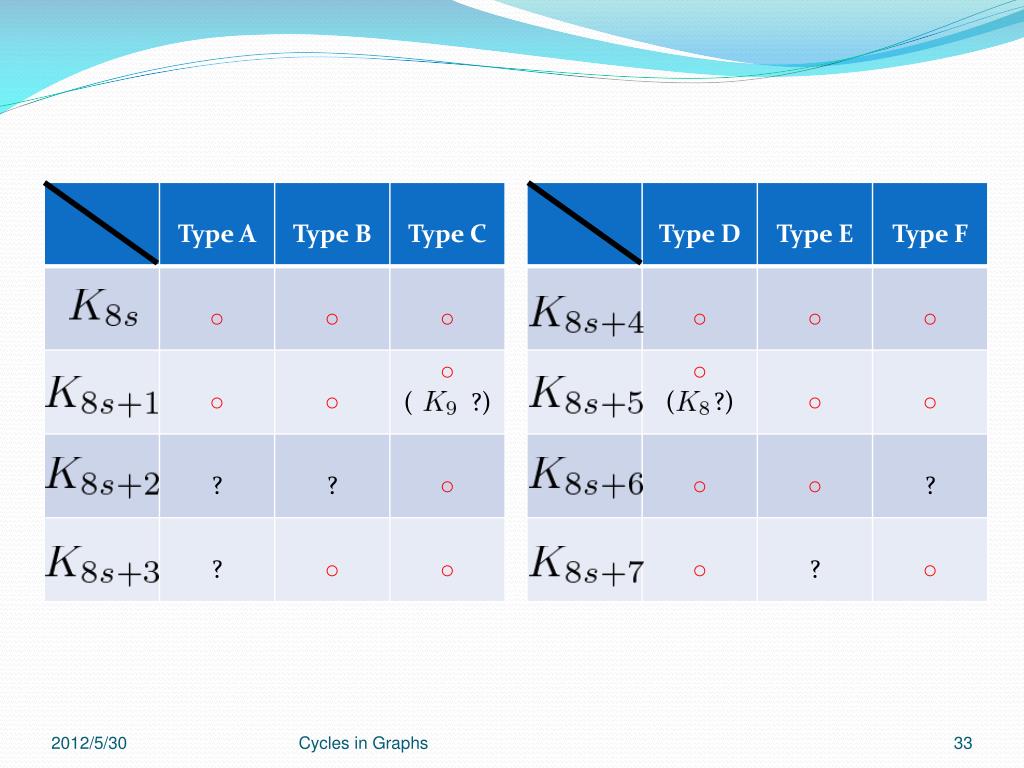 | | Type A | Type B | Type C |
|---|---|---|---|
| $K_{8s}$ | ○ | ○ | ○ |
| $K_{8s+1}$ | ○ | ○ | ○ ( $K_9$ ?) |
| $K_{8s+2}$ | ? | ? | ○ |
| $K_{8s+3}$ | ? | ○ | ○ |

| | Type D | Type E | Type F |
|---|---|---|---|
| $K_{8s+4}$ | ○ | ○ | ○ |
| $K_{8s+5}$ | ○ ($K_8$?) | ○ | ○ |
| $K_{8s+6}$ | ○ | ○ | ? |
| $K_{8s+7}$ | ○ | ? | ○ |

2012/5/30 Cycles in Graphs 33